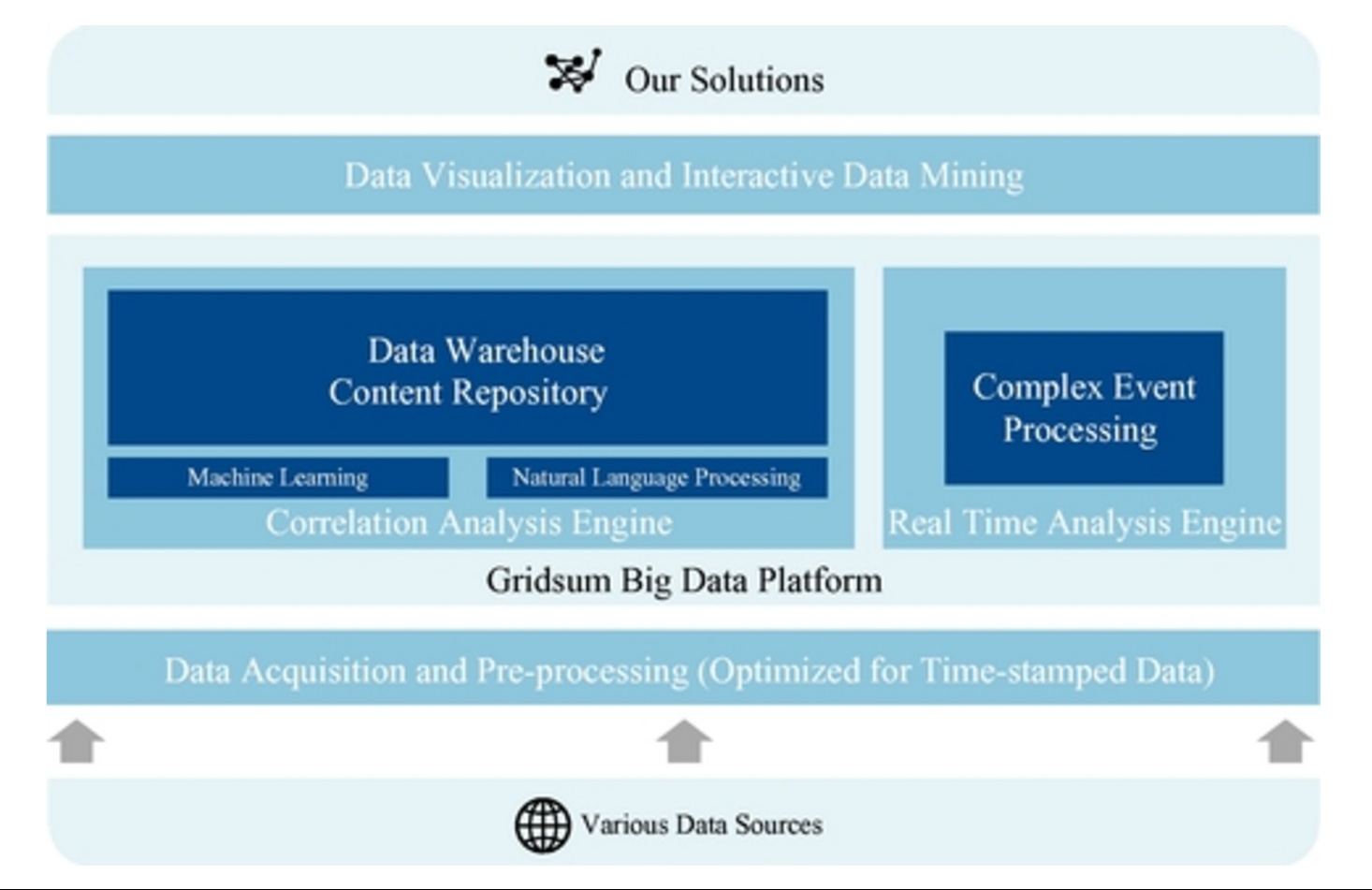 Our Solutions

Data Visualization and Interactive Data Mining

Data Warehouse
Content Repository

Machine Learning

Natural Language Processing

Correlation Analysis Engine

Complex Event Processing

Real Time Analysis Engine

Gridsum Big Data Platform

Data Acquisition and Pre-processing (Optimized for Time-stamped Data)

Various Data Sources